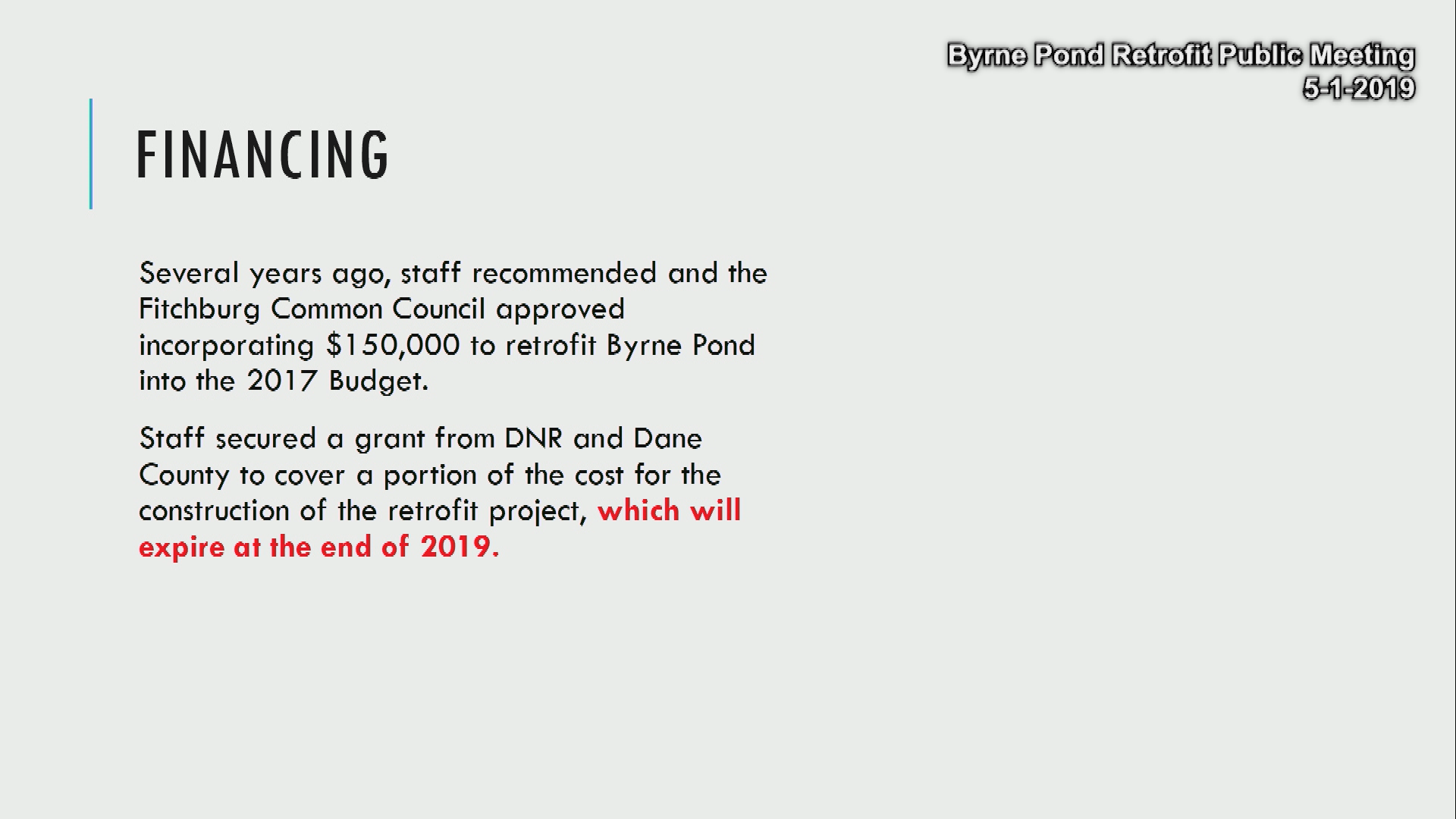 Byrne Pond Retrofit Public Meeting
5-1-2019

FINANCING

Several years ago, staff recommended and the Fitchburg Common Council approved incorporating \$150,000 to retrofit Byrne Pond into the 2017 Budget.

Staff secured a grant from DNR and Dane County to cover a portion of the cost for the construction of the retrofit project, which will expire at the end of 2019.